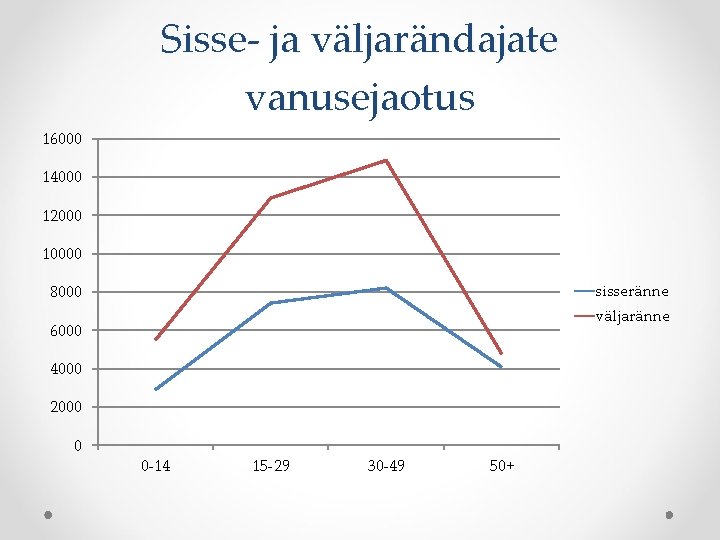 Sisse- ja väljarändajate vanusejaotus

16000
14000
12000
10000
8000
6000
4000
2000
0

0-14
15-29
30-49
50+

sisseränne
väljaränne